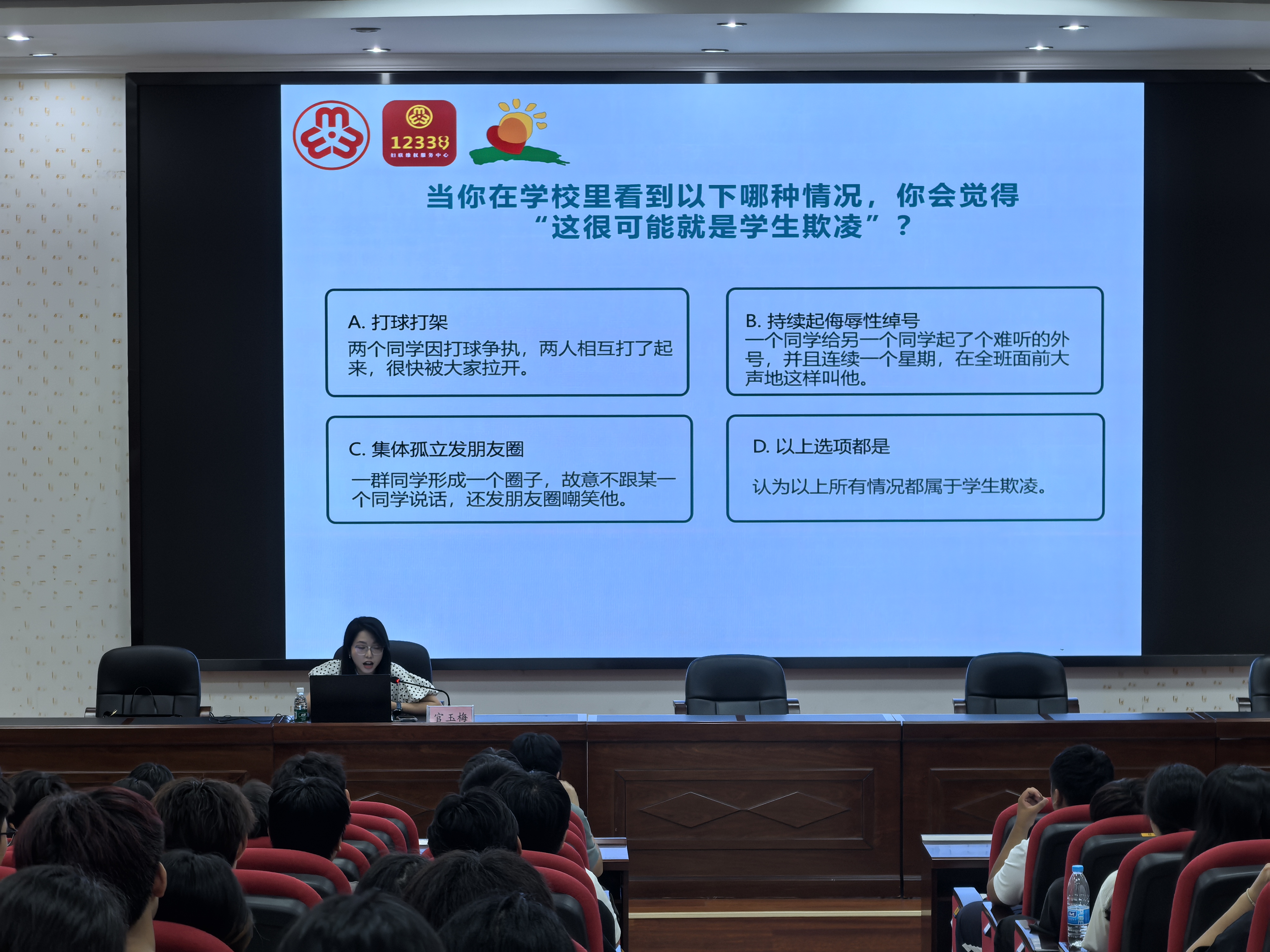 12338
妇联维权服务中心

当你在学校里看到以下哪种情况，你会觉得“这很可能就是学生欺凌”？

A. 打球打架
两个同学因打球争执，两人相互打了起来，很快被大家拉开。

B. 持续起侮辱性绰号
一个同学给另一个同学起了个难听的外号，并且连续一个星期，在全班面前大声地这样叫他。

C. 集体孤立发朋友圈
一群同学形成一个圈子，故意不跟某一个同学说话，还发朋友圈嘲笑他。

D. 以上选项都是
认为以上所有情况都属于学生欺凌。

官玉梅